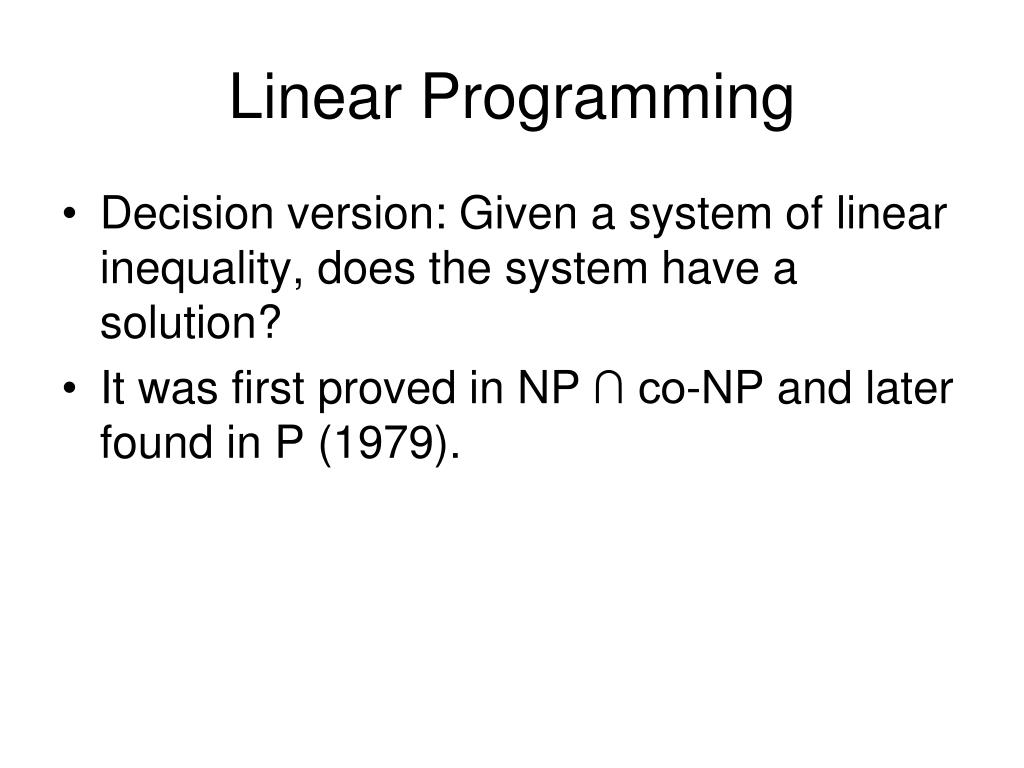 Linear Programming

• Decision version: Given a system of linear inequality, does the system have a solution?
• It was first proved in NP $\cap$ co-NP and later found in P (1979).